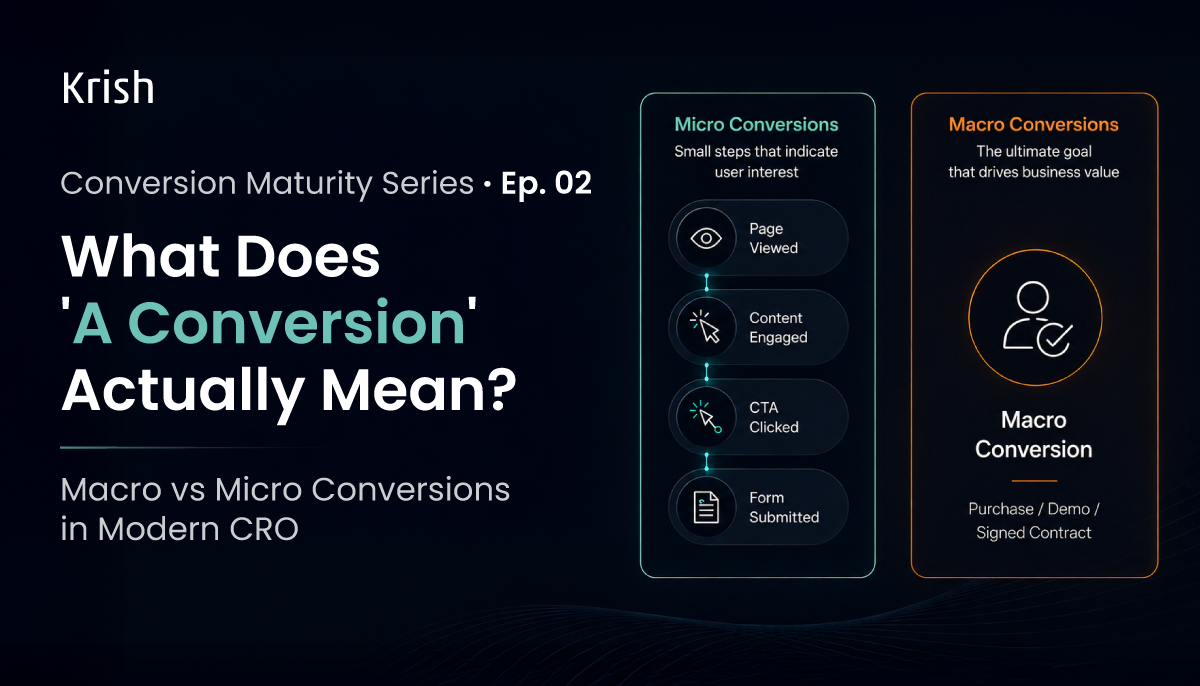 Krish

Conversion Maturity Series • Ep. 02

What Does 'A Conversion' Actually Mean?

Macro vs Micro Conversions in Modern CRO

Micro Conversions
Small steps that indicate user interest

Page Viewed

Content Engaged

CTA Clicked

Form Submitted

Macro Conversions
The ultimate goal that drives business value

Macro Conversion

Purchase / Demo / Signed Contract